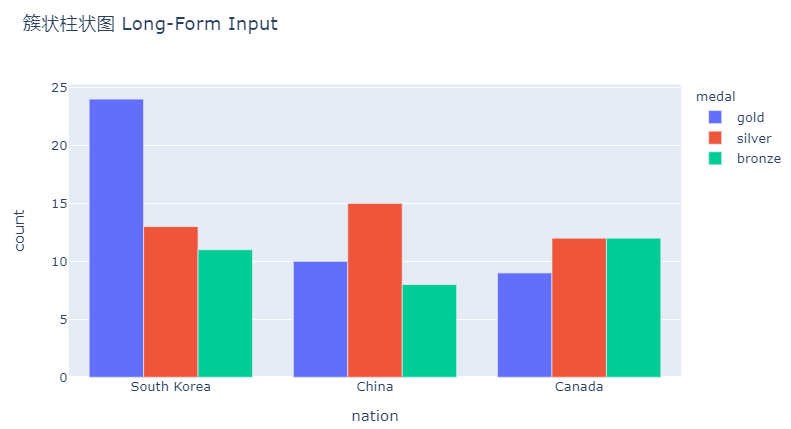 簇状柱状图 Long-Form Input

medal
gold
silver
bronze

count
25
20
15
10
5
0

South Korea
China
Canada

nation